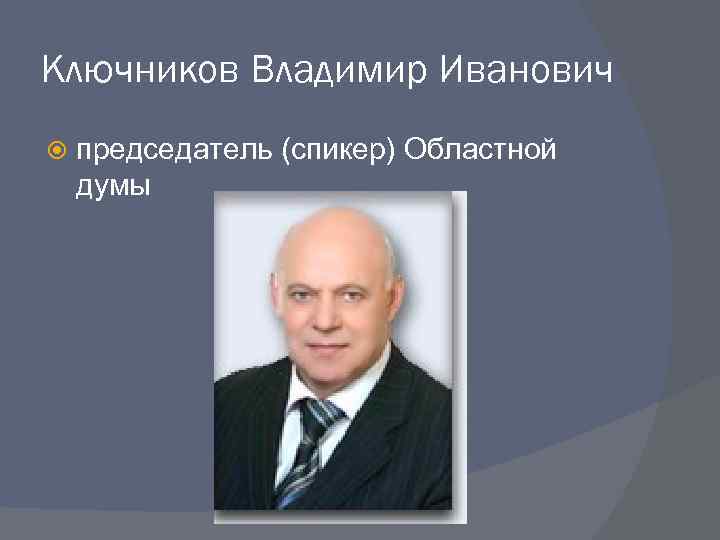 Ключников Владимир Иванович

председатель (спикер) Областной думы